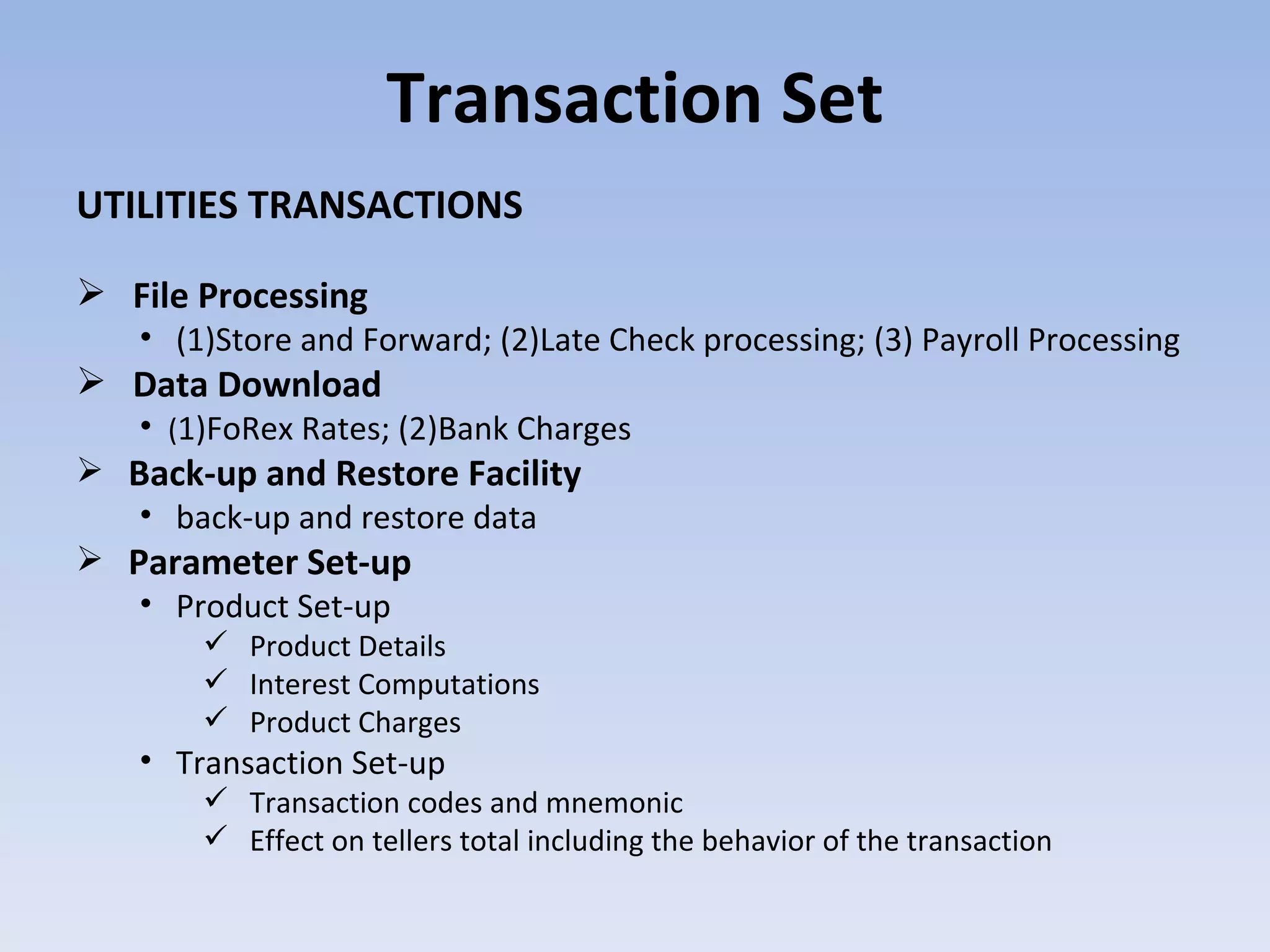 Transaction Set

UTILITIES TRANSACTIONS

➢ File Processing
• (1)Store and Forward; (2)Late Check processing; (3) Payroll Processing
➢ Data Download
• (1)FoRex Rates; (2)Bank Charges
➢ Back-up and Restore Facility
• back-up and restore data
➢ Parameter Set-up
• Product Set-up
✓ Product Details
✓ Interest Computations
✓ Product Charges
• Transaction Set-up
✓ Transaction codes and mnemonic
✓ Effect on tellers total including the behavior of the transaction